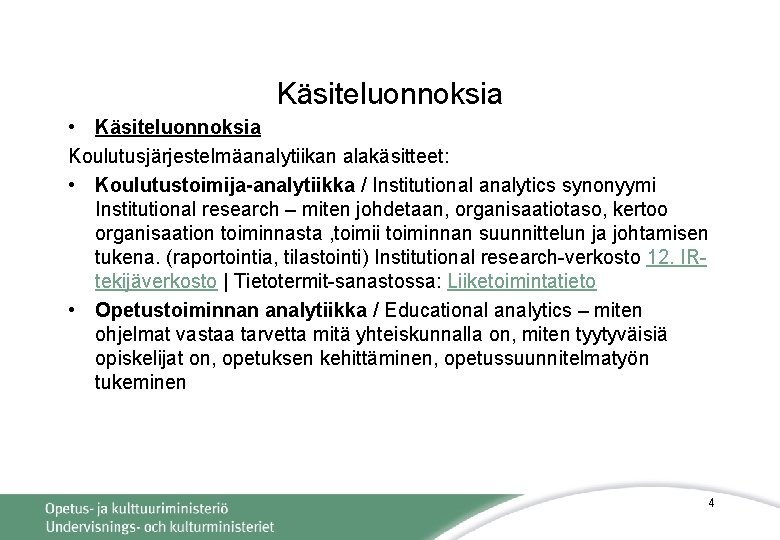 Käsiteluonnoksia

• Käsiteluonnoksia

Koulutusjärjestelmäanalytiikan alakäsitteet:

• Koulutustoimija-analytiikka / Institutional analytics synonyymi Institutional research – miten johdetaan, organisaatiotaso, kertoo organisaation toiminnasta ,toimii toiminnan suunnittelun ja johtamisen tukena. (raportointia, tilastointi) Institutional research-verkosto 12. IR-tekijäverkosto | Tietotermit-sanastossa: Liiketoimintatieto

• Opetustoiminnan analytiikka / Educational analytics – miten ohjelmat vastaa tarvetta mitä yhteiskunnalla on, miten tyytyväisiä opiskelijat on, opetuksen kehittäminen, opetussuunnitelmatyön tukeminen

Opetus- ja kulttuuriministeriö
Undervisnings- och kulturministeriet

4